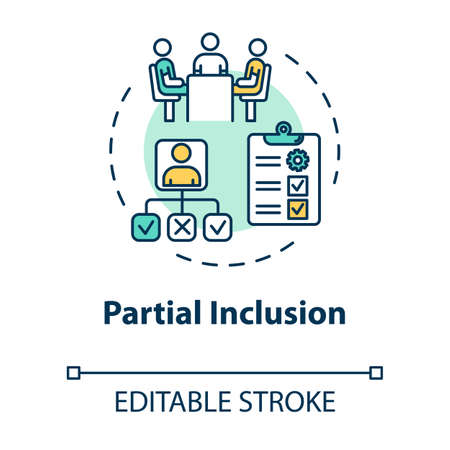 Partial Inclusion

EDITABLE STROKE